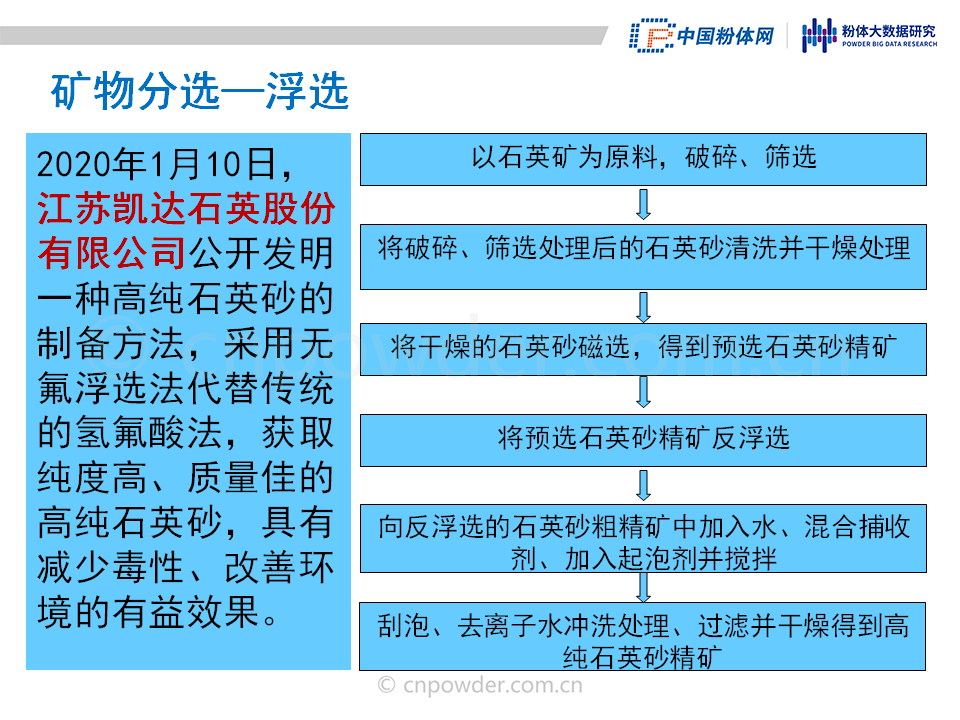 中国粉体网

粉体大数据研究
POWDER BIG DATA RESEARCH

矿物分选—浮选

2020年1月10日，江苏凯达石英股份有限公司公开发明一种高纯石英砂的制备方法，采用无氟浮选法代替传统的氢氟酸法，获取纯度高、质量佳的高纯石英砂，具有减少毒性、改善环境的有益效果。

以石英矿为原料，破碎、筛选

将破碎、筛选处理后的石英砂清洗并干燥处理

将干燥的石英砂磁选，得到预选石英砂精矿

将预选石英砂精矿反浮选

向反浮选的石英砂粗精矿中加入水、混合捕收剂、加入起泡剂并搅拌

刮泡、去离子水冲洗处理、过滤并干燥得到高纯石英砂精矿

© cnpowder.com.cn